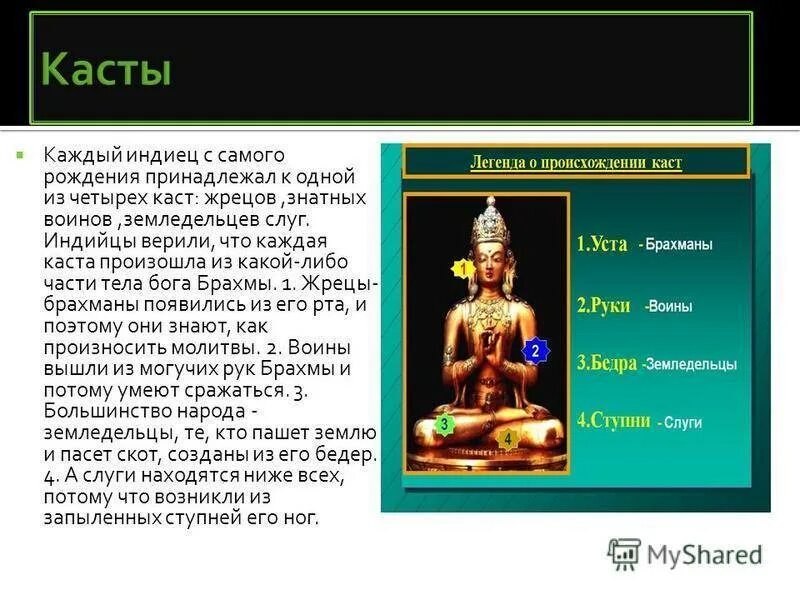 Касты

Каждый индиец с самого рождения принадлежал к одной из четырех каст: жрецов ,знатных воинов ,земледельцев слуг. Индийцы верили, что каждая каста произошла из какой-либо части тела бога Брахмы. 1. Жрецы-брахманы появились из его рта, и поэтому они знают, как произносить молитвы. 2. Воины вышли из могучих рук Брахмы и потому умеют сражаться. 3. Большинство народа - земледельцы, те, кто пашет землю и пасет скот, созданы из его бедер. 4. А слуги находятся ниже всех, потому что возникли из запыленных ступней его ног.

Легенда о происхождении каст

1

2

3

4

1.Уста - Брахманы

2.Руки -Воины

3.Бедра -Земледельцы

4.Ступни - Слуги

MyShared